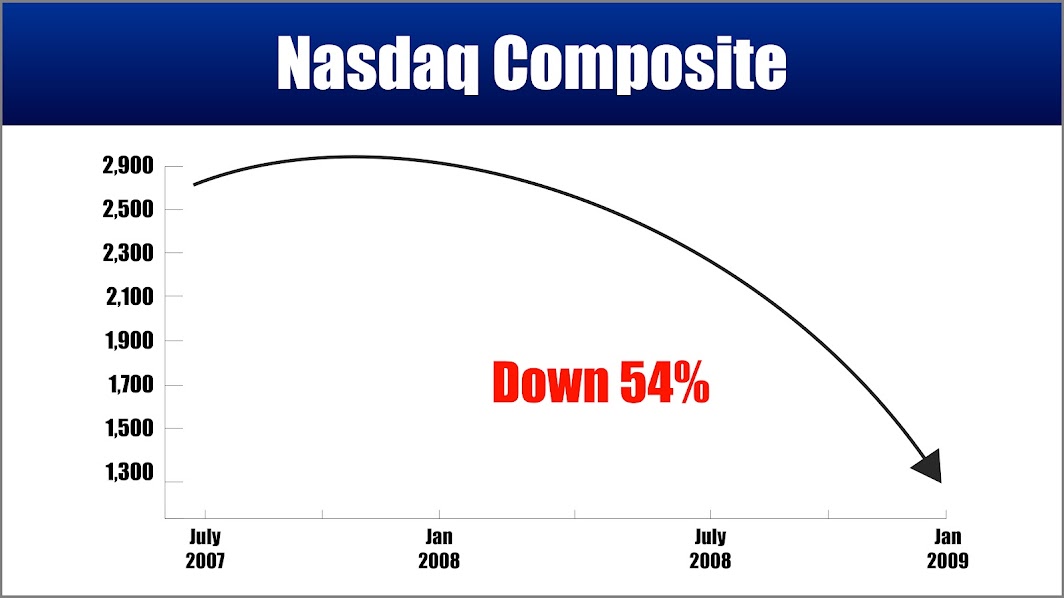 Nasdaq Composite

2,900
2,500
2,300
2,100
1,900
1,700
1,500
1,300

Down 54%

July 2007
Jan 2008
July 2008
Jan 2009